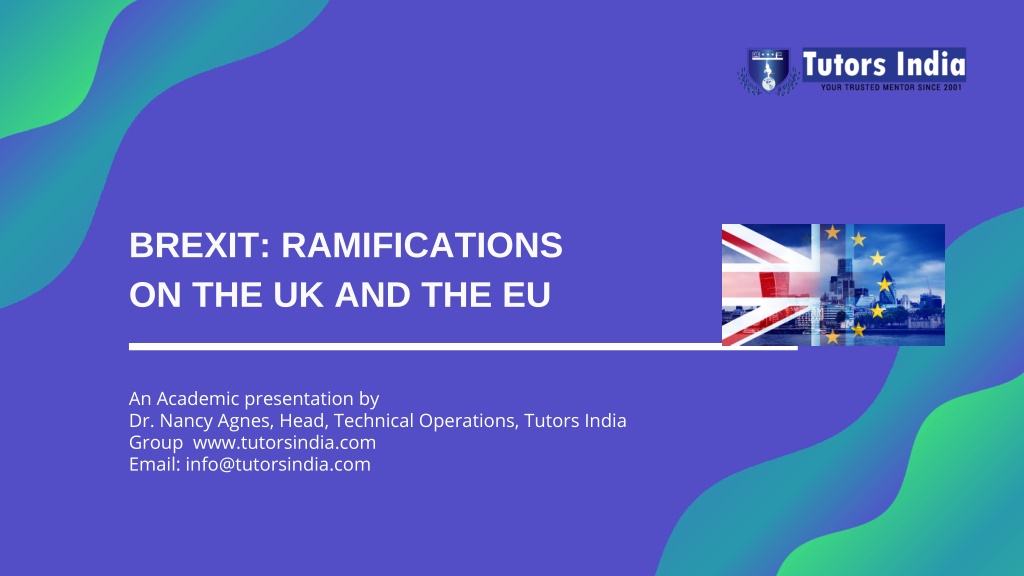 Tutors India
YOUR TRUSTED MENTOR SINCE 2001

BREXIT: RAMIFICATIONS ON THE UK AND THE EU

An Academic presentation by
Dr. Nancy Agnes, Head, Technical Operations, Tutors India
Group www.tutorsindia.com
Email: info@tutorsindia.com